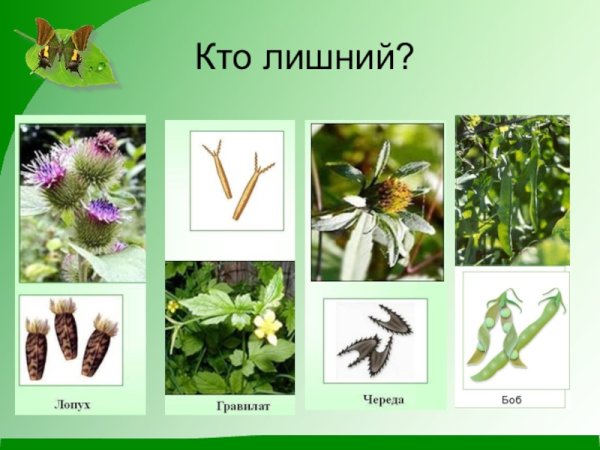 Кто лишний?

Лопух

Гравилат

Череда

Боб